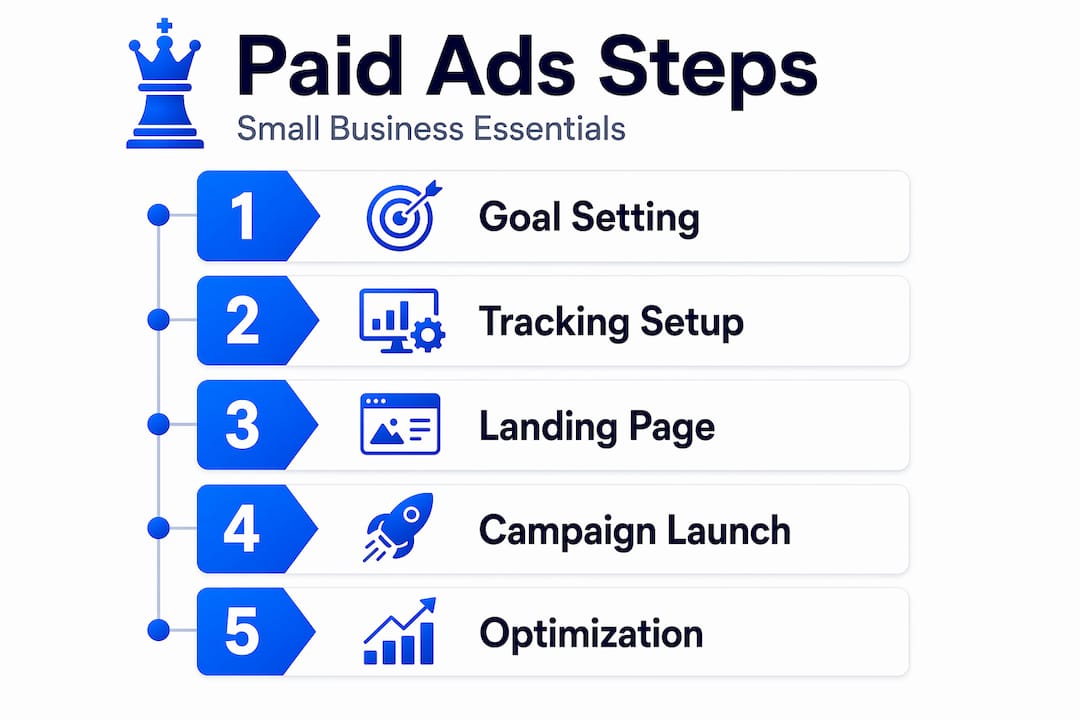 Paid Ads Steps
Small Business Essentials

1 Goal Setting

2 Tracking Setup

3 Landing Page

4 Campaign Launch

5 Optimization